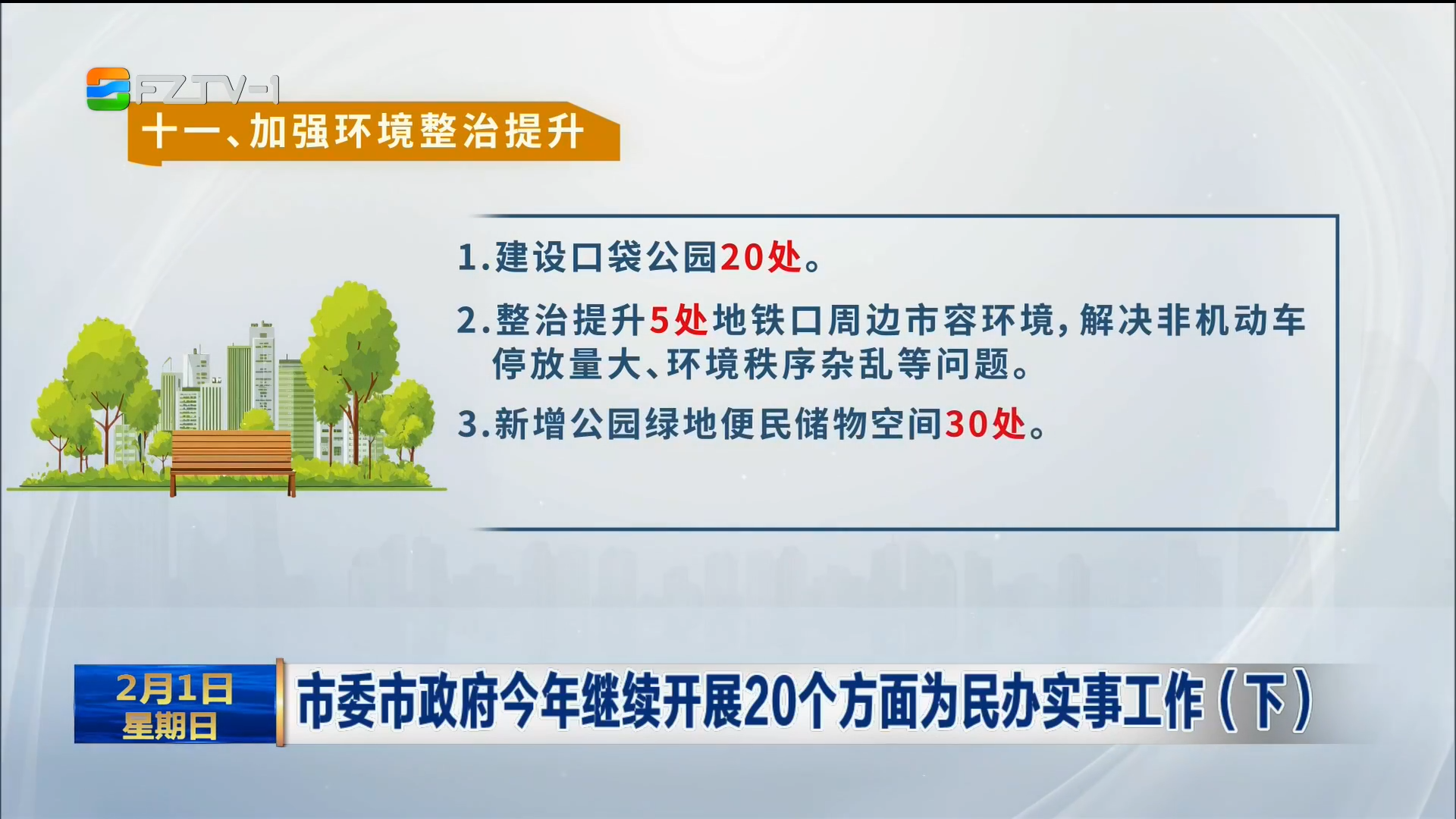 FZTV-1

十一、加强环境整治提升

1.建设口袋公园20处。

2.整治提升5处地铁口周边市容环境，解决非机动车停放量大、环境秩序杂乱等问题。

3.新增公园绿地便民储物空间30处。

2月1日
星期日

市委市政府今年继续开展20个方面为民办实事工作（下）